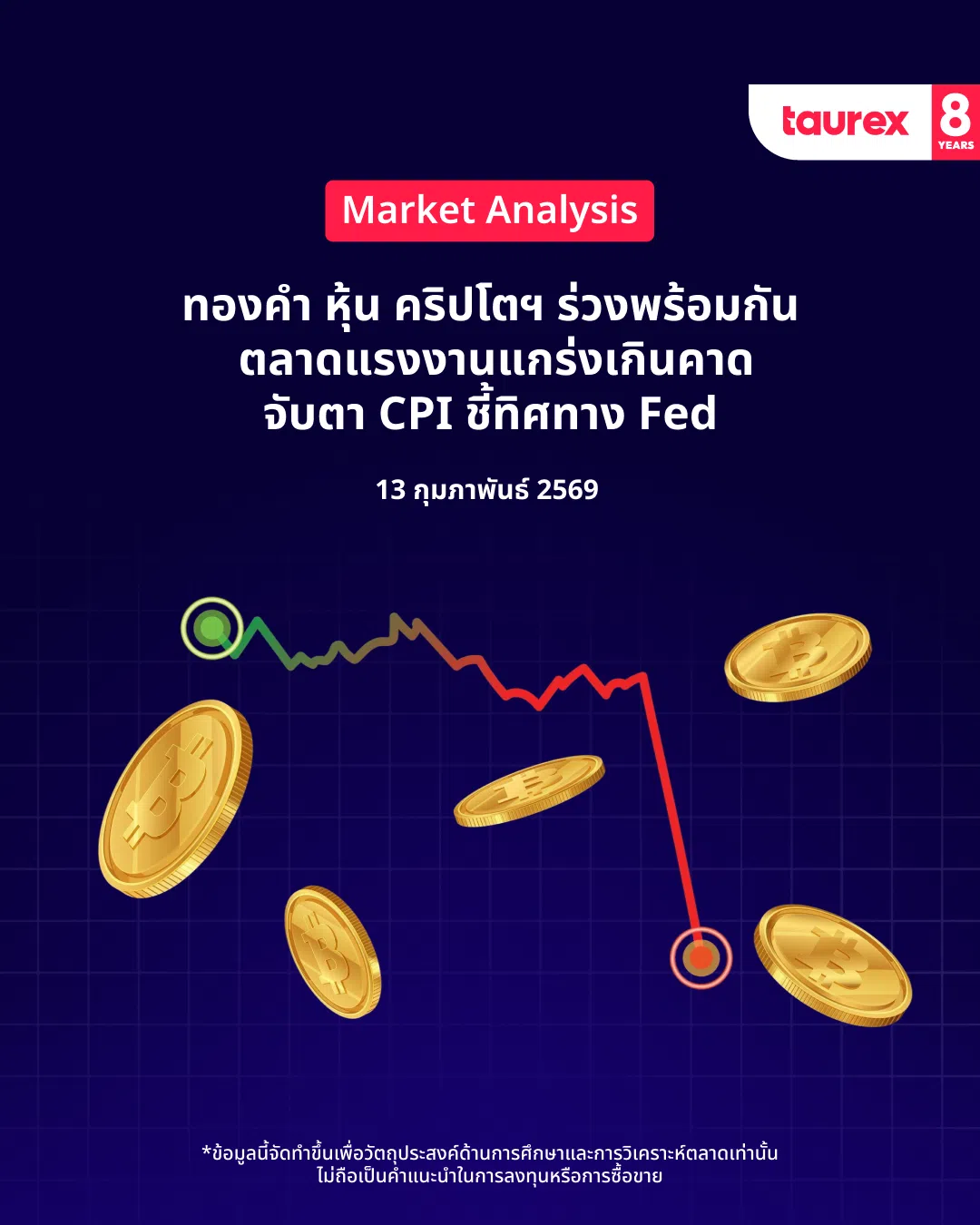 taurex 8 YEARS

Market Analysis

ทองคำ หุ้น คริปโตฯ ร่วงพร้อมกัน
ตลาดแรงงานแกร่งเกินคาด
จับตา CPI ชี้ทิศทาง Fed

13 กุมภาพันธ์ 2569

*ข้อมูลนี้จัดทำขึ้นเพื่อวัตถุประสงค์ด้านการศึกษาและการวิเคราะห์ตลาดเท่านั้น ไม่ถือเป็นคำแนะนำในการลงทุนหรือการซื้อขาย